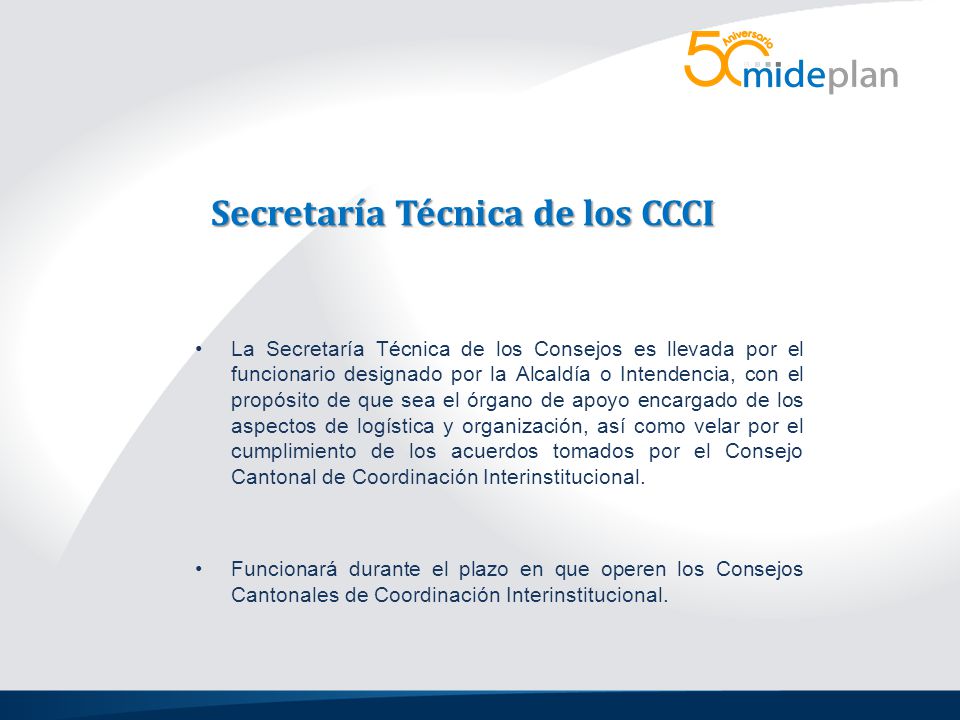 50 Aniversario mideplan

Secretaría Técnica de los CCCI

• La Secretaría Técnica de los Consejos es llevada por el funcionario designado por la Alcaldía o Intendencia, con el propósito de que sea el órgano de apoyo encargado de los aspectos de logística y organización, así como velar por el cumplimiento de los acuerdos tomados por el Consejo Cantonal de Coordinación Interinstitucional.

• Funcionará durante el plazo en que operen los Consejos Cantonales de Coordinación Interinstitucional.